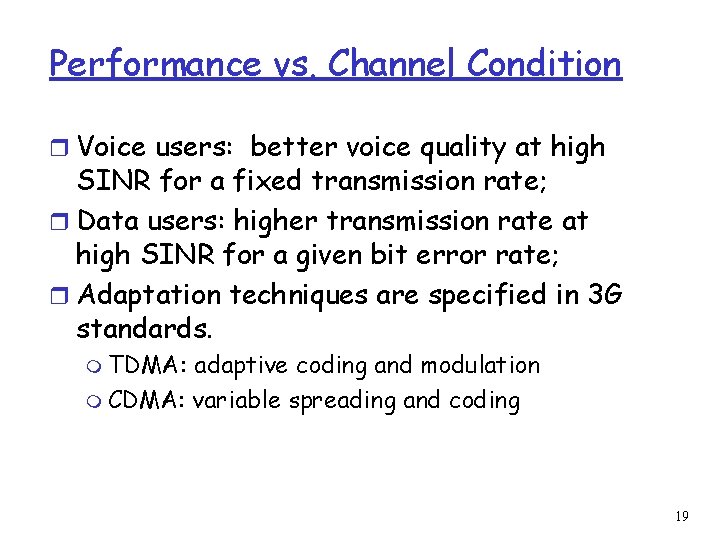 Performance vs. Channel Condition

Voice users: better voice quality at high SINR for a fixed transmission rate;

Data users: higher transmission rate at high SINR for a given bit error rate;

Adaptation techniques are specified in 3G standards.

TDMA: adaptive coding and modulation

CDMA: variable spreading and coding

19